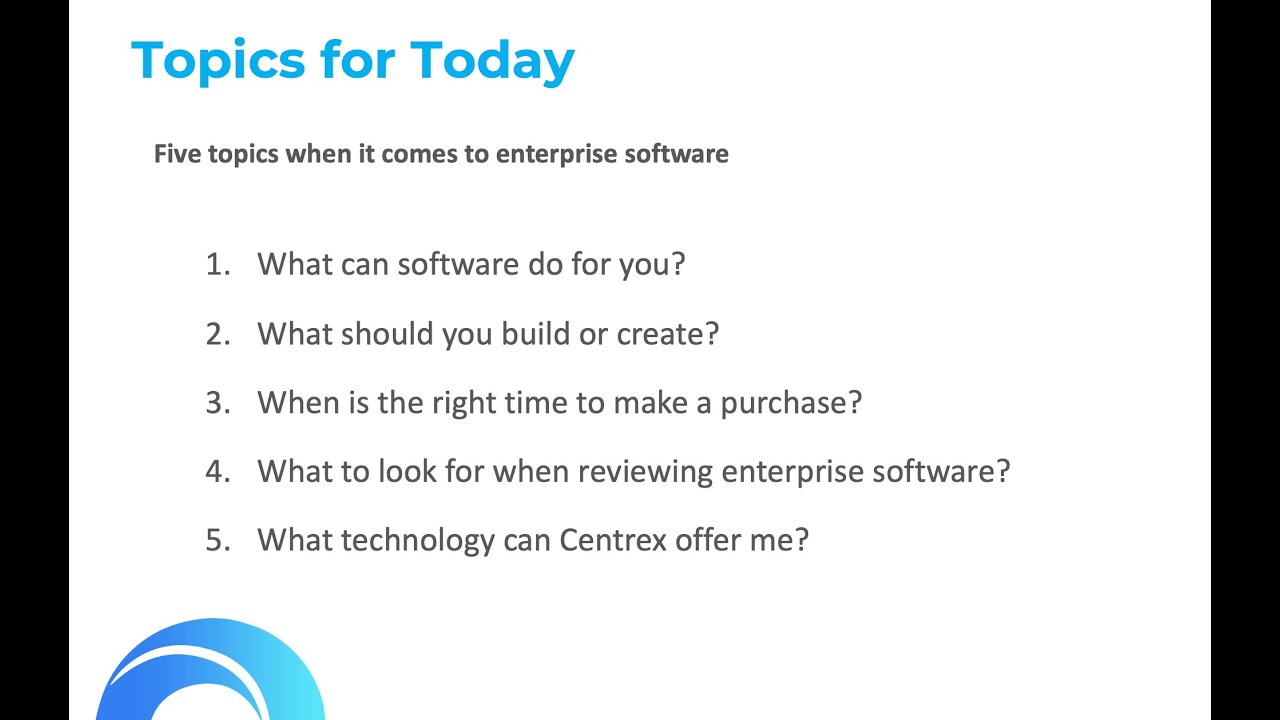 Topics for Today

Five topics when it comes to enterprise software

1. What can software do for you?
2. What should you build or create?
3. When is the right time to make a purchase?
4. What to look for when reviewing enterprise software?
5. What technology can Centrex offer me?